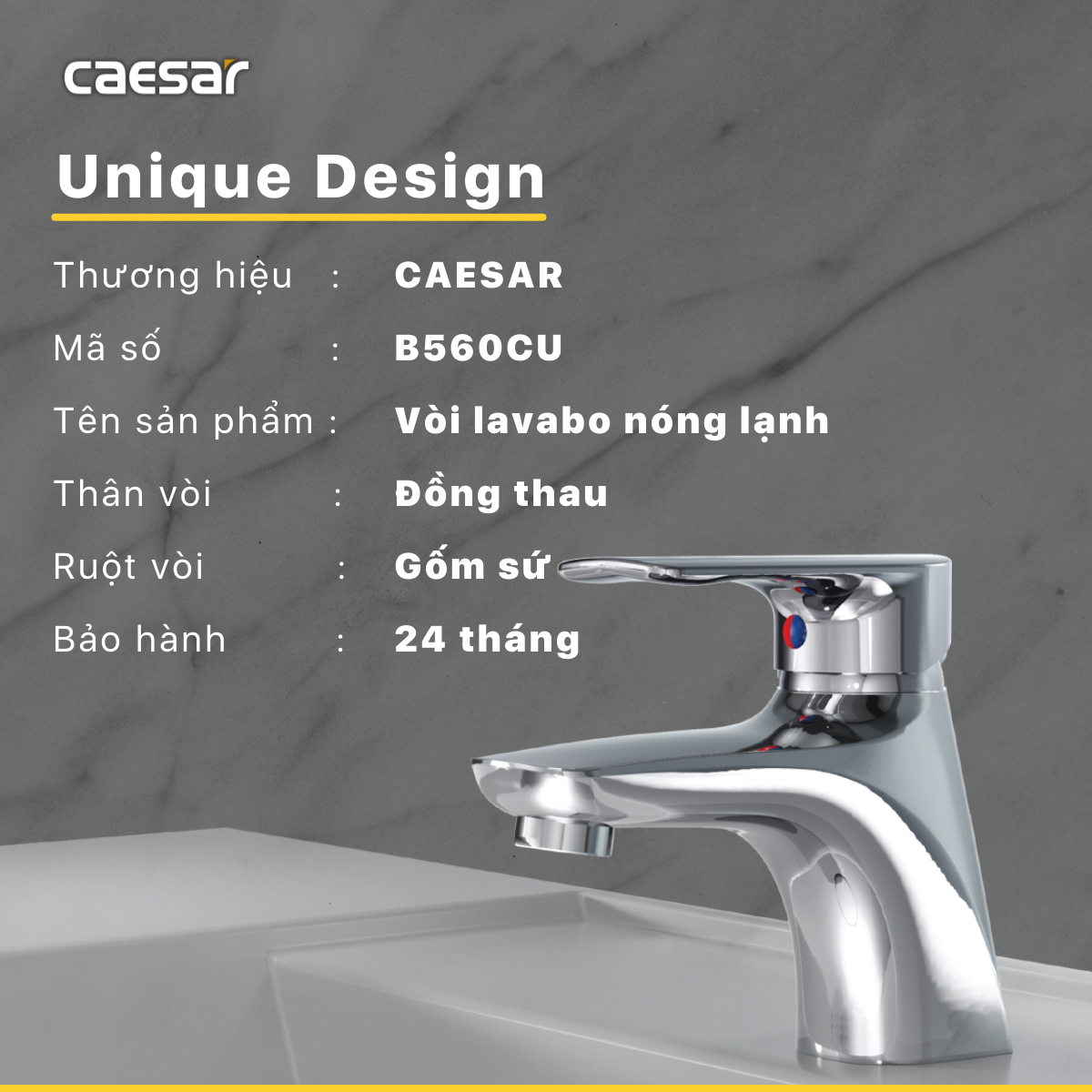 caesar

Unique Design

Thương hiệu : CAESAR

Mã số : B560CU

Tên sản phẩm : Vòi lavabo nóng lạnh

Thân vòi : Đồng thau

Ruột vòi : Gốm sứ

Bảo hành : 24 tháng